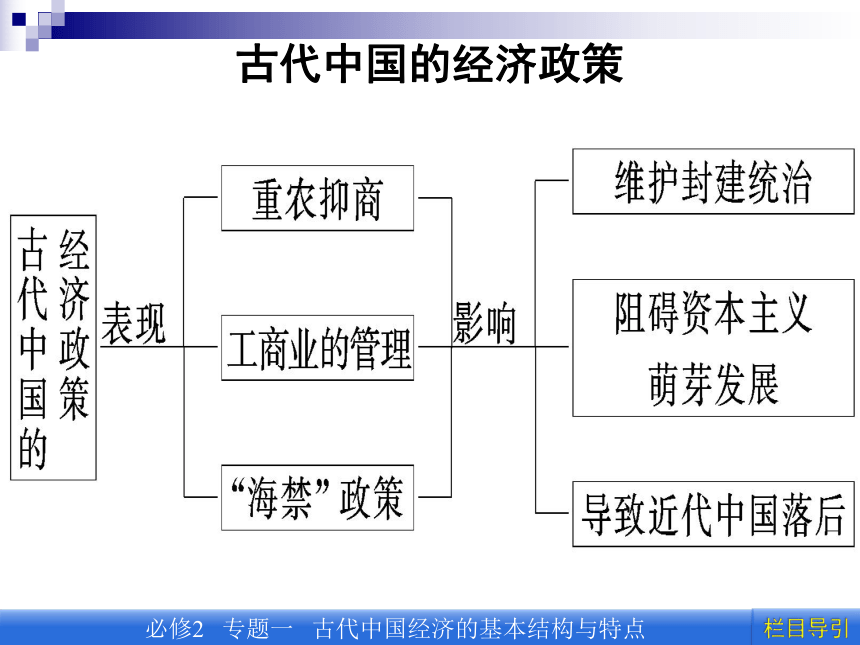 古代中国的经济政策

古代中国的经济政策

表现

重农抑商

工商业的管理

“海禁”政策

影响

维护封建统治

阻碍资本主义萌芽发展

导致近代中国落后

必修2 专题一 古代中国经济的基本结构与特点

栏目导引